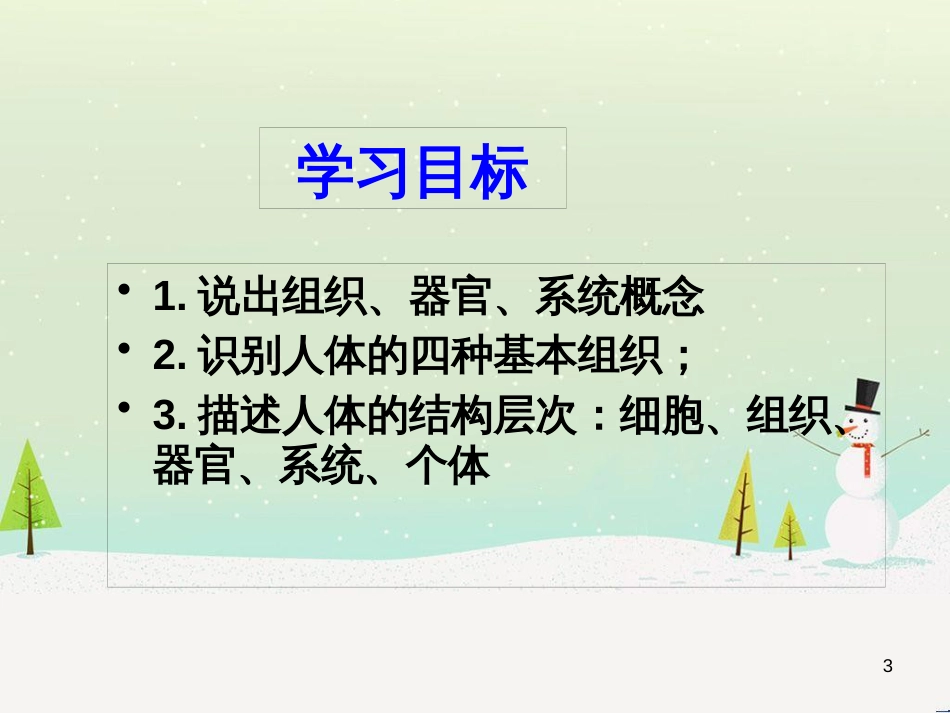 学习目标

• 1. 说出组织、器官、系统概念

• 2. 识别人体的四种基本组织；

• 3. 描述人体的结构层次：细胞、组织、器官、系统、个体

3